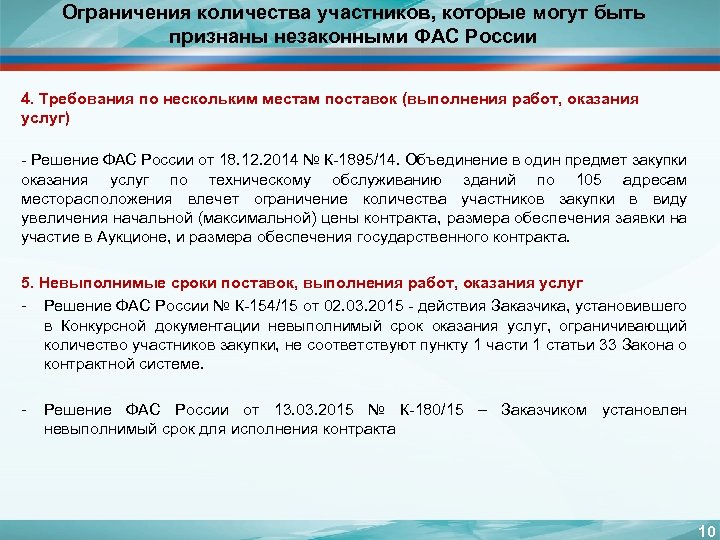 Ограничения количества участников, которые могут быть признаны незаконными ФАС России

4. Требования по нескольким местам поставок (выполнения работ, оказания услуг)

- Решение ФАС России от 18.12.2014 № К-1895/14. Объединение в один предмет закупки оказания услуг по техническому обслуживанию зданий по 105 адресам месторасположения влечет ограничение количества участников закупки в виду увеличения начальной (максимальной) цены контракта, размера обеспечения заявки на участие в Аукционе, и размера обеспечения государственного контракта.

5. Невыполнимые сроки поставок, выполнения работ, оказания услуг

- Решение ФАС России № К-154/15 от 02.03.2015 - действия Заказчика, установившего в Конкурсной документации невыполнимый срок оказания услуг, ограничивающий количество участников закупки, не соответствуют пункту 1 части 1 статьи 33 Закона о контрактной системе.

- Решение ФАС России от 13.03.2015 № К-180/15 – Заказчиком установлен невыполнимый срок для исполнения контракта

10